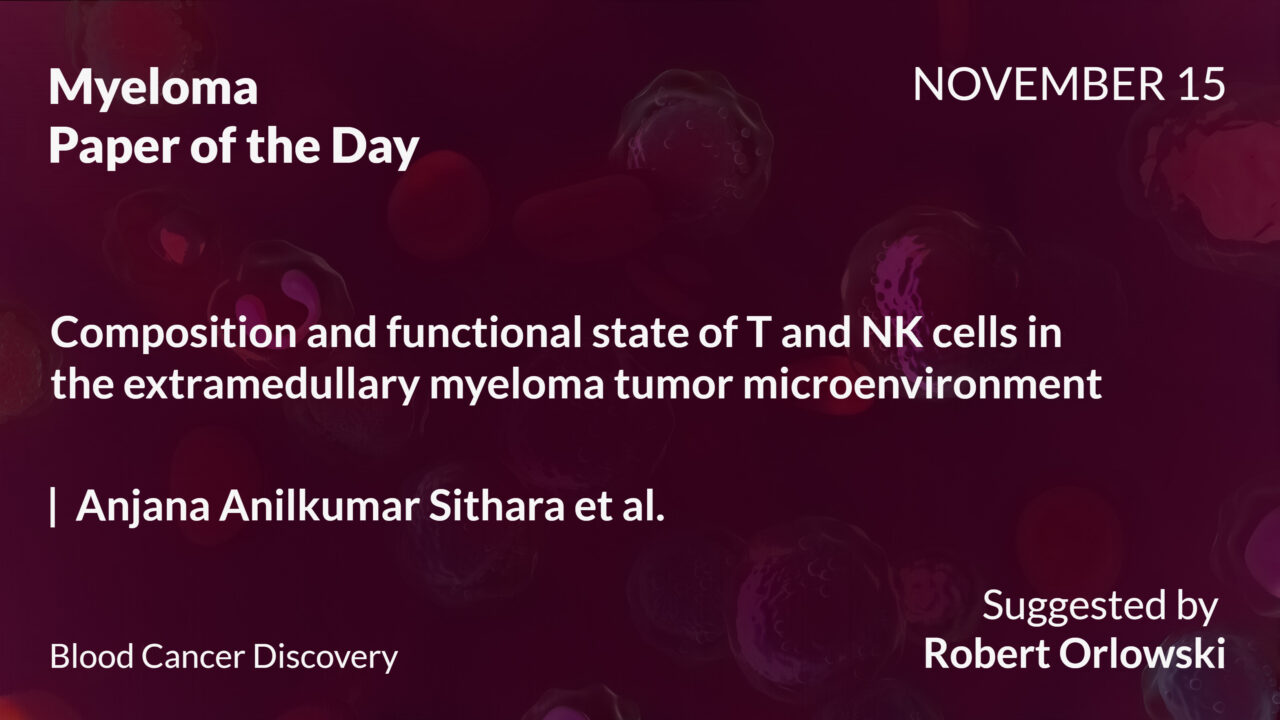 Myeloma
Paper of the Day

NOVEMBER 15

Composition and functional state of T and NK cells in the extramedullary myeloma tumor microenvironment

| Anjana Anilkumar Sithara et al.

Blood Cancer Discovery

Suggested by
Robert Orlowski